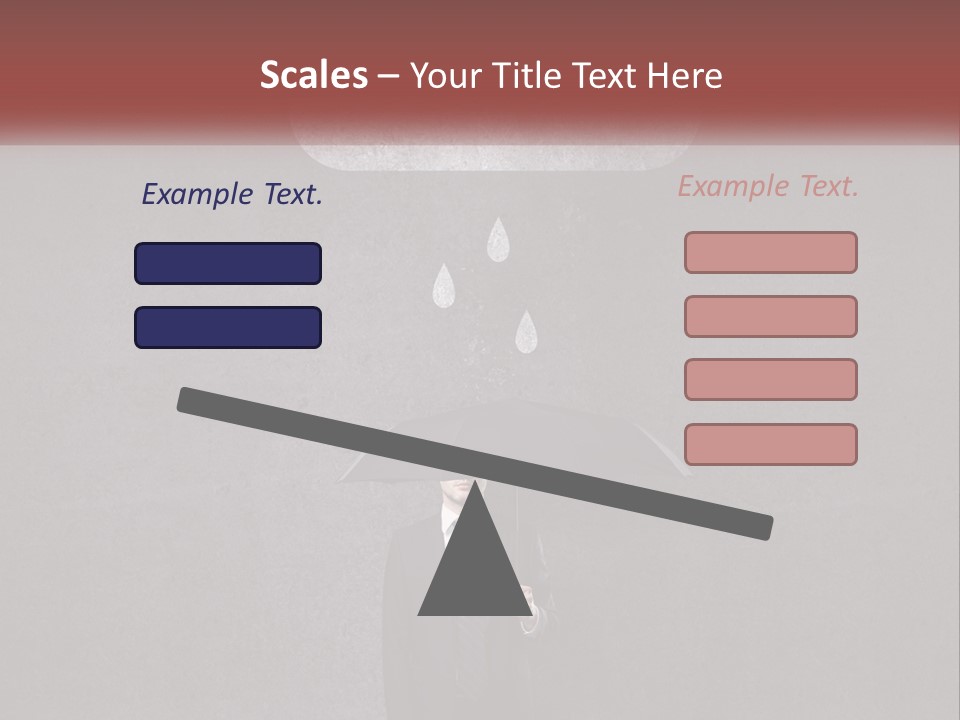 Scales – Your Title Text Here

Example Text.

Example Text.